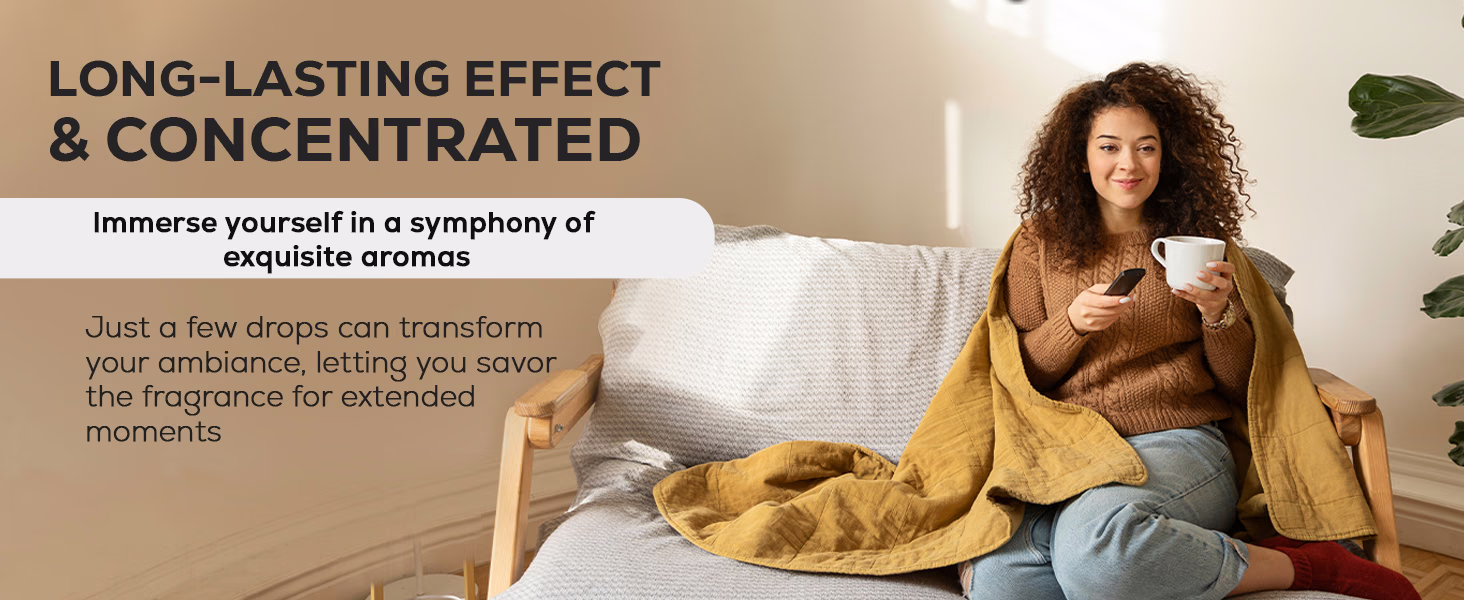 LONG-LASTING EFFECT & CONCENTRATED

Immerse yourself in a symphony of exquisite aromas

Just a few drops can transform your ambiance, letting you savor the fragrance for extended moments